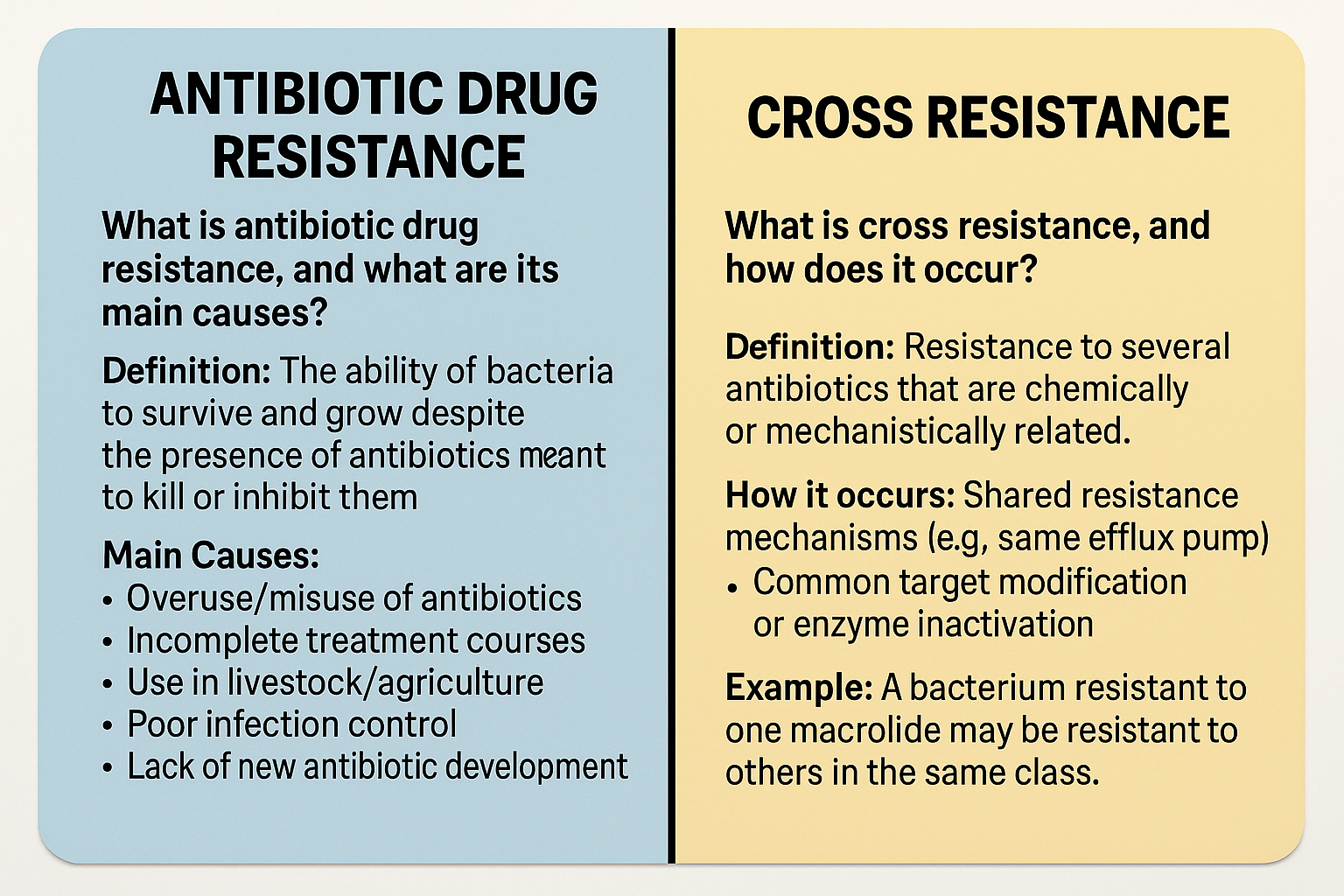 ANTIBIOTIC DRUG RESISTANCE

What is antibiotic drug resistance, and what are its main causes?

Definition: The ability of bacteria to survive and grow despite the presence of antibiotics meant to kill or inhibit them

Main Causes:
• Overuse/misuse of antibiotics
• Incomplete treatment courses
• Use in livestock/agriculture
• Poor infection control
• Lack of new antibiotic development

CROSS RESISTANCE

What is cross resistance, and how does it occur?

Definition: Resistance to several antibiotics that are chemically or mechanistically related.

How it occurs: Shared resistance mechanisms (e.g, same efflux pump)
• Common target modification or enzyme inactivation

Example: A bacterium resistant to one macrolide may be resistant to others in the same class.